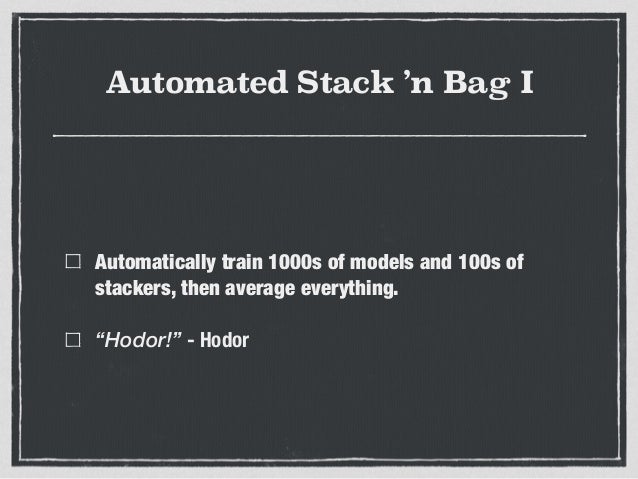 Automated Stack ’n Bag I

☐ Automatically train 1000s of models and 100s of stackers, then average everything.

☐ “Hodor!” - Hodor